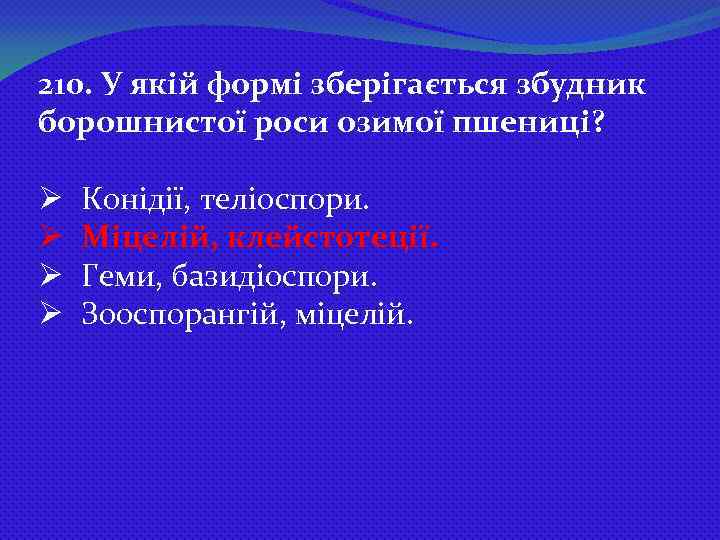 210. У якій формі зберігається збудник борошнистої роси озимої пшениці?

➢ Конідії, теліоспори.
➢ Міцелій, клейстотеції.
➢ Геми, базидіоспори.
➢ Зооспорангій, міцелій.